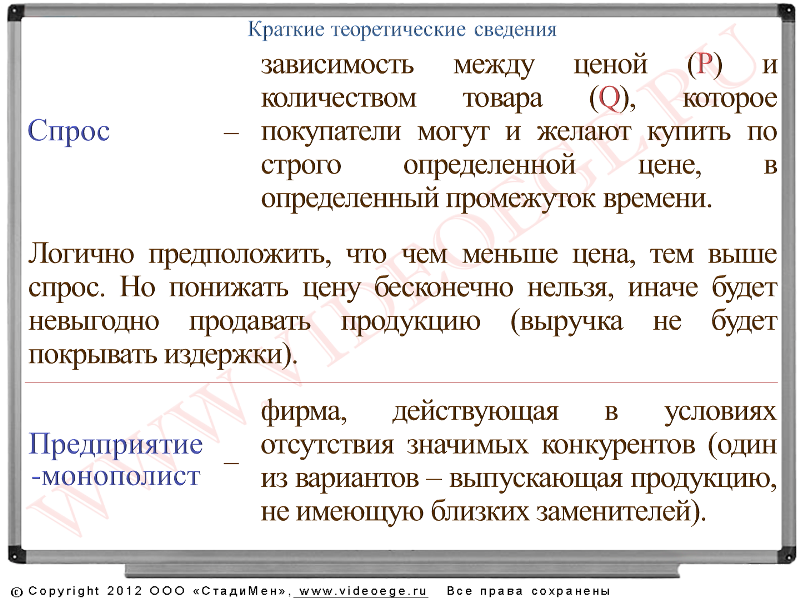 Краткие теоретические сведения

Спрос – зависимость между ценой (P) и количеством товара (Q), которое покупатели могут и желают купить по строго определенной цене, в определенный промежуток времени.

Логично предположить, что чем меньше цена, тем выше спрос. Но понижать цену бесконечно нельзя, иначе будет невыгодно продавать продукцию (выручка не будет покрывать издержки).

Предприятие -монополист – фирма, действующая в условиях отсутствия значимых конкурентов (один из вариантов – выпускающая продукцию, не имеющую близких заменителей).

WWW.VIDEOEGE.RU

© Copyright 2012 ООО «СтадиМен», www.videoege.ru Все права сохранены